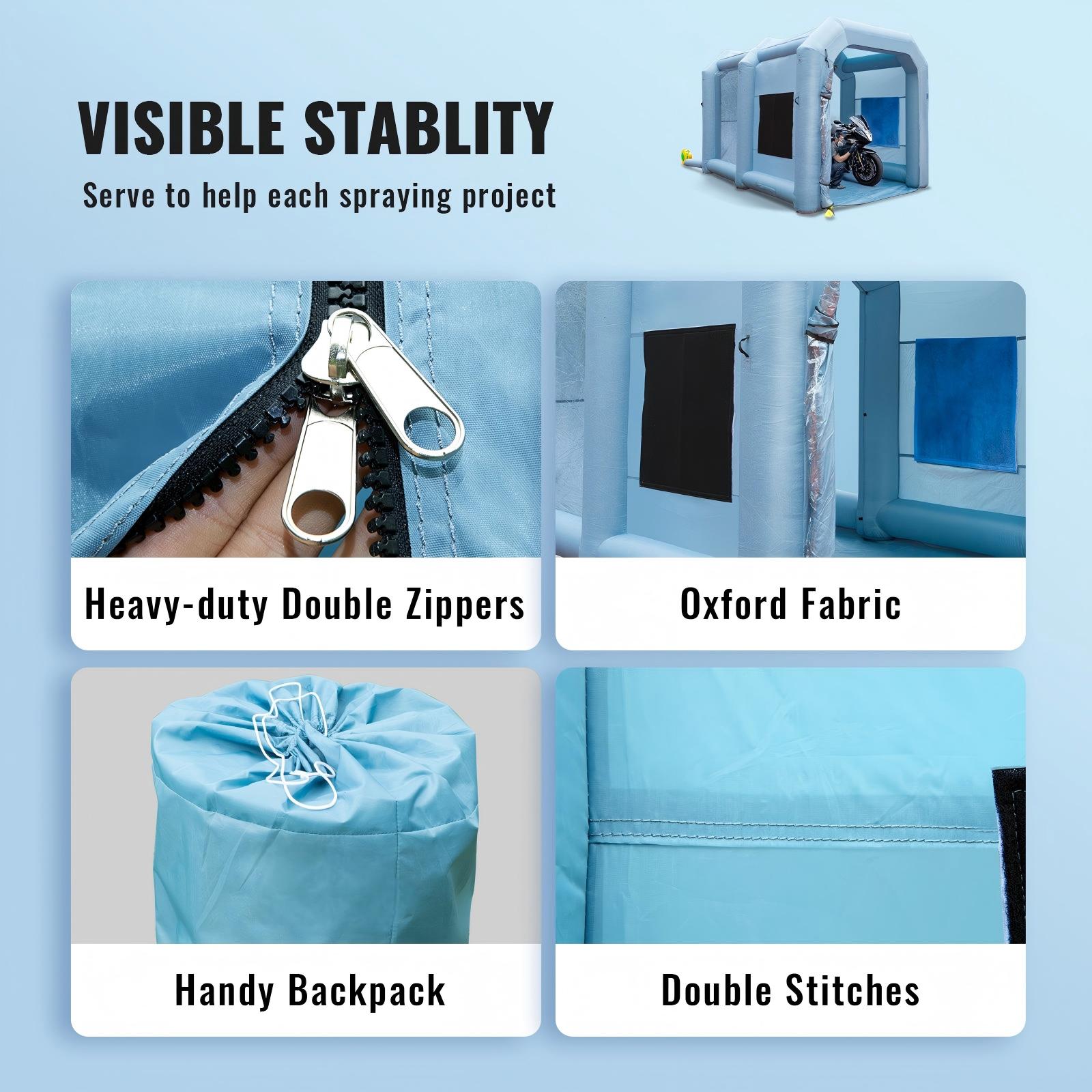 VISIBLE STABLITY

Serve to help each spraying project

Heavy-duty Double Zippers

Oxford Fabric

Handy Backpack

Double Stitches